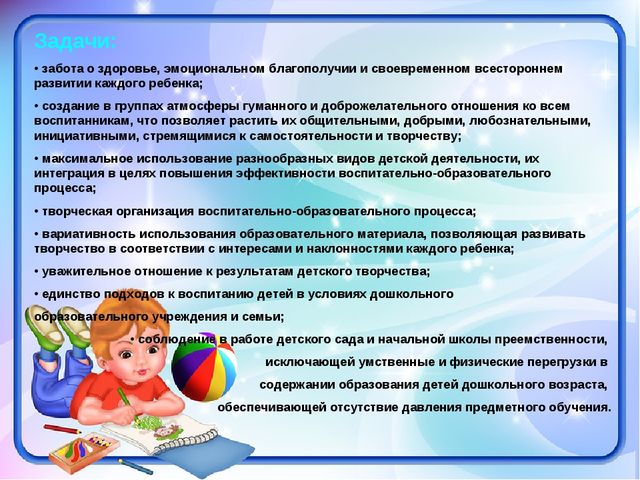 Задачи:

• забота о здоровье, эмоциональном благополучии и своевременном всестороннем развитии каждого ребенка;

• создание в группах атмосферы гуманного и доброжелательного отношения ко всем воспитанникам, что позволяет растить их общительными, добрыми, любознательными, инициативными, стремящимися к самостоятельности и творчеству;

• максимальное использование разнообразных видов детской деятельности, их интеграция в целях повышения эффективности воспитательно-образовательного процесса;

• творческая организация воспитательно-образовательного процесса;

• вариативность использования образовательного материала, позволяющая развивать творчество в соответствии с интересами и наклонностями каждого ребенка;

• уважительное отношение к результатам детского творчества;

• единство подходов к воспитанию детей в условиях дошкольного образовательного учреждения и семьи;

• соблюдение в работе детского сада и начальной школы преемственности, исключающей умственные и физические перегрузки в содержании образования детей дошкольного возраста, обеспечивающей отсутствие давления предметного обучения.